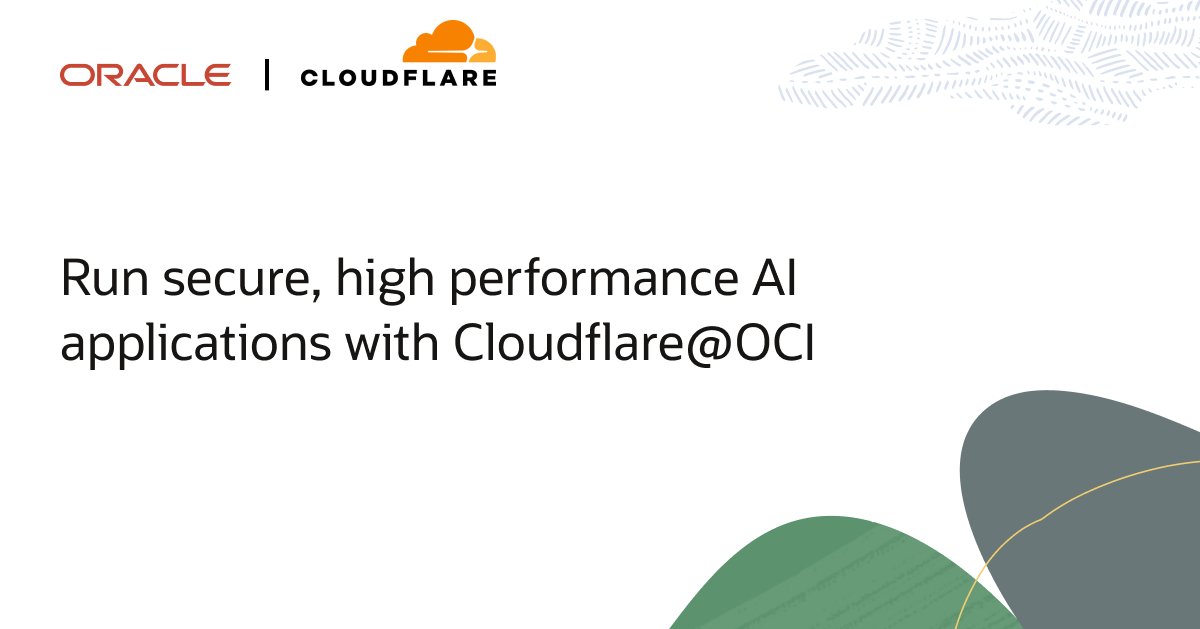 ORACLE | CLOUDFLARE

Run secure, high performance AI applications with Cloudflare@OCI